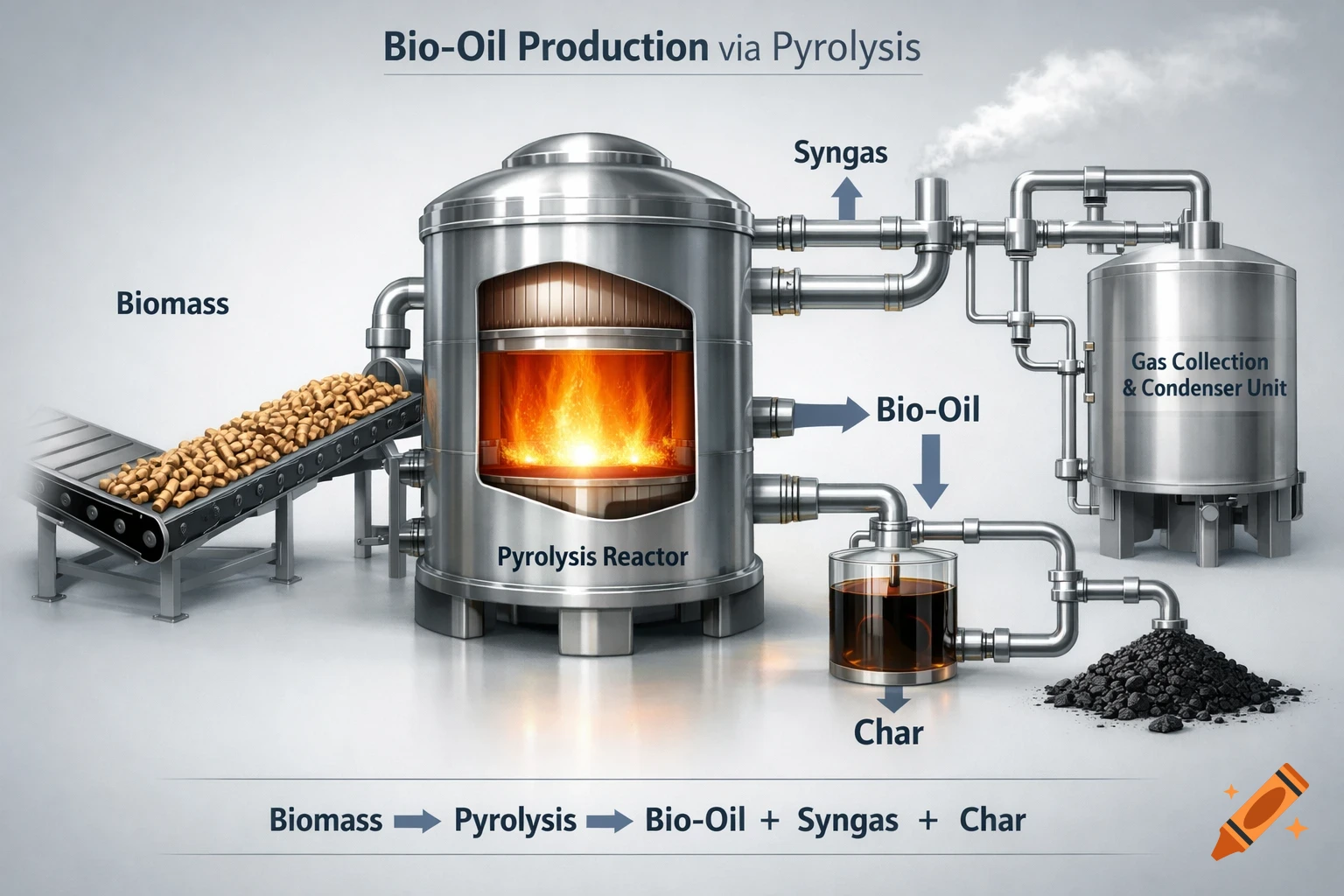 Bio-Oil Production via Pyrolysis

Syngas

Biomass

Gas Collection & Condenser Unit

Bio-Oil

Pyrolysis Reactor

Char

Biomass → Pyrolysis → Bio-Oil + Syngas + Char